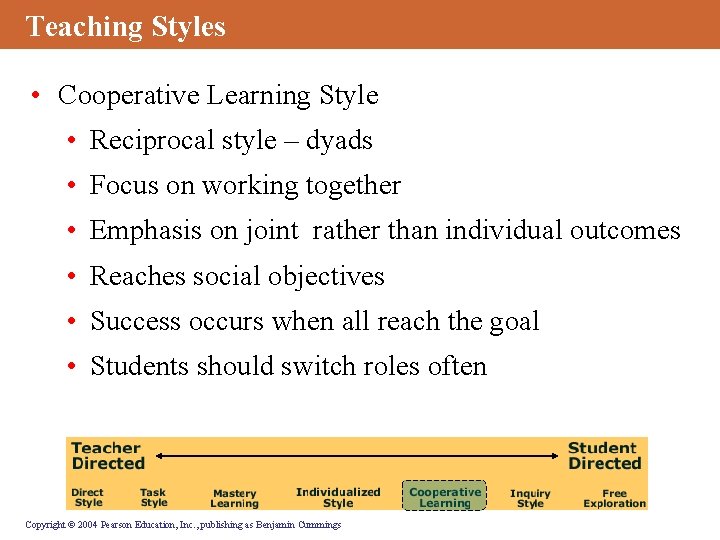 Teaching Styles

• Cooperative Learning Style
  • Reciprocal style – dyads
  • Focus on working together
  • Emphasis on joint rather than individual outcomes
  • Reaches social objectives
  • Success occurs when all reach the goal
  • Students should switch roles often

Teacher Directed

Student Directed

Direct Style

Task Style

Mastery Learning

Individualized Style

Cooperative Learning

Inquiry Style

Free Exploration

Copyright © 2004 Pearson Education, Inc., publishing as Benjamin Cummings